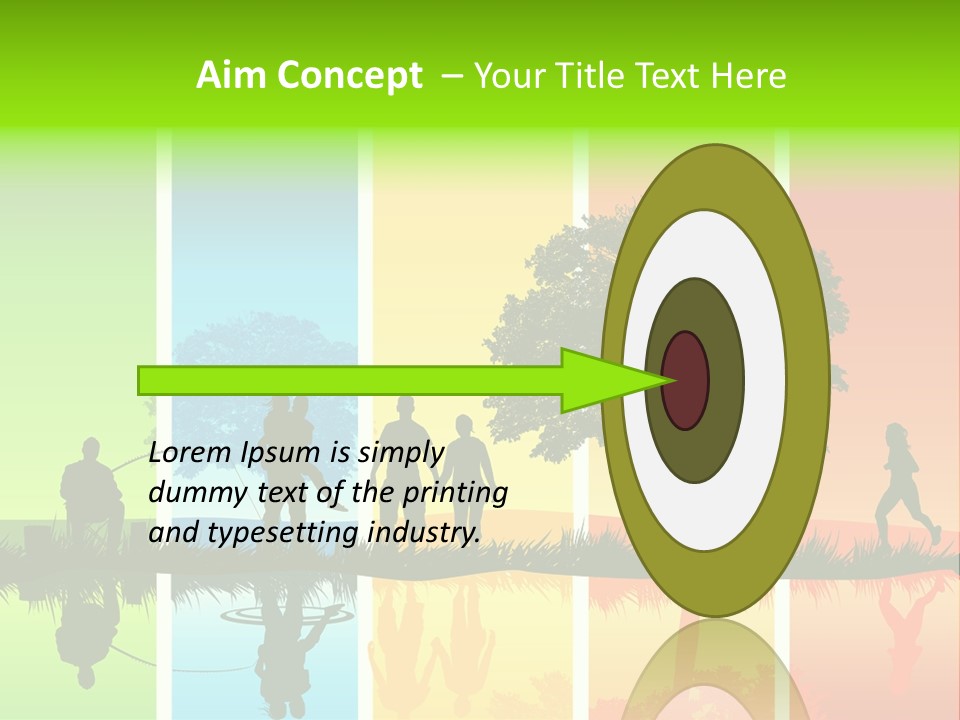 Aim Concept – Your Title Text Here

Lorem Ipsum is simply dummy text of the printing and typesetting industry.